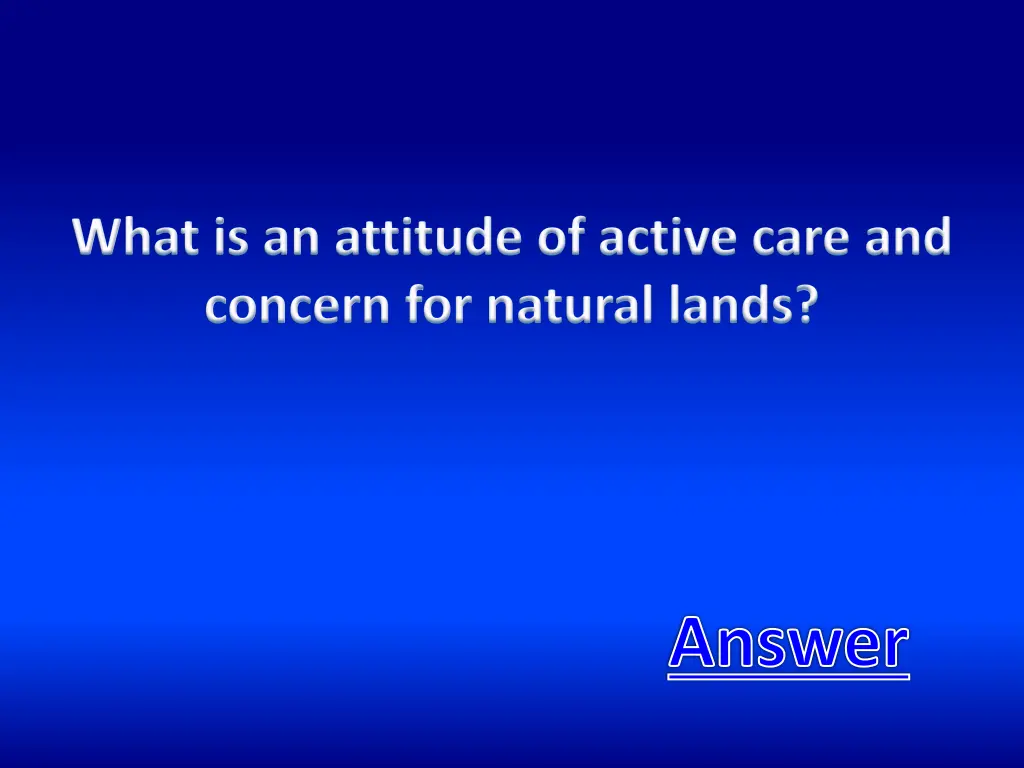 What is an attitude of active care and concern for natural lands?

Answer